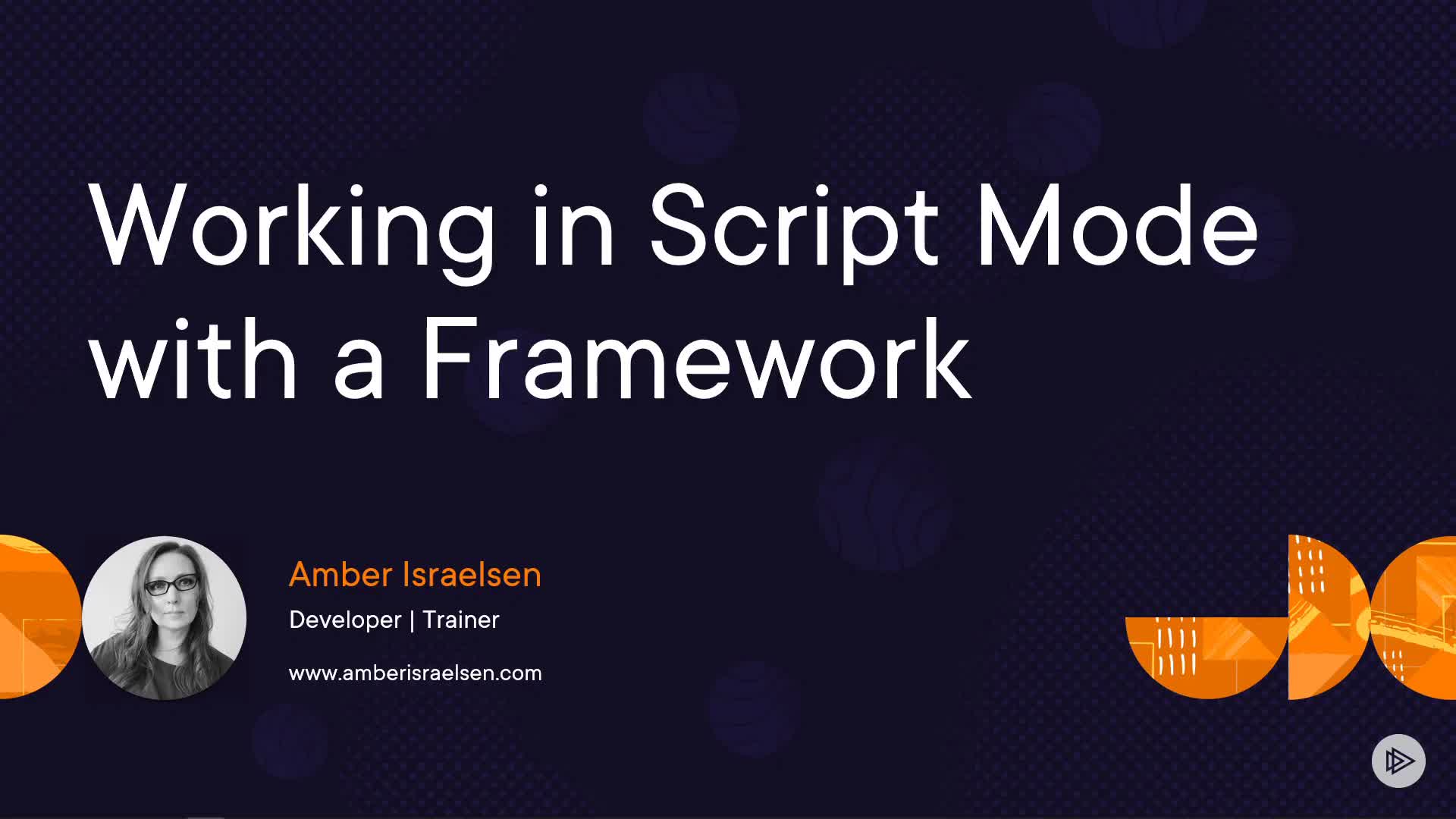 Working in Script Mode with a Framework

Amber Israelsen

Developer | Trainer

www.amberisraelsen.com